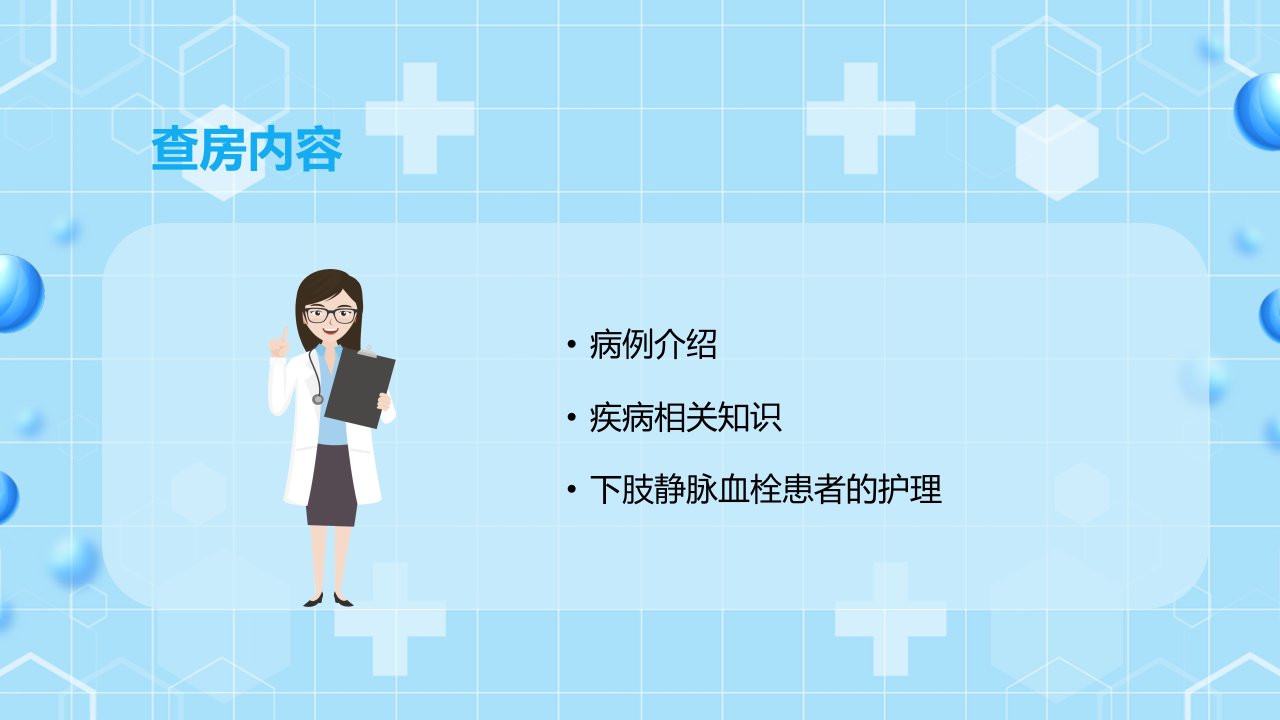 查房内容

• 病例介绍

• 疾病相关知识

• 下肢静脉血栓患者的护理